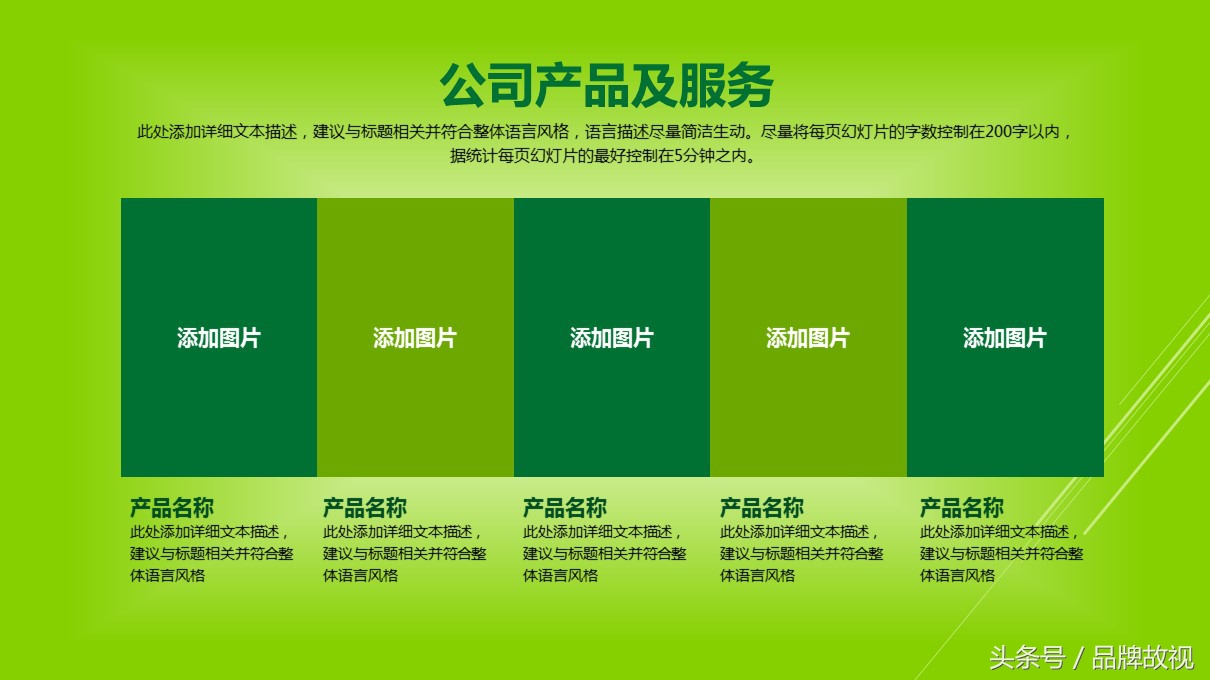 公司产品及服务

此处添加详细文本描述，建议与标题相关并符合整体语言风格，语言描述尽量简洁生动。尽量将每页幻灯片的字数控制在200字以内，据统计每页幻灯片的最好控制在5分钟之内。

添加图片

添加图片

添加图片

添加图片

添加图片

产品名称
此处添加详细文本描述，建议与标题相关并符合整体语言风格

产品名称
此处添加详细文本描述，建议与标题相关并符合整体语言风格

产品名称
此处添加详细文本描述，建议与标题相关并符合整体语言风格

产品名称
此处添加详细文本描述，建议与标题相关并符合整体语言风格

产品名称
此处添加详细文本描述，建议与标题相关并符合整体语言风格

头条号 / 品牌故视